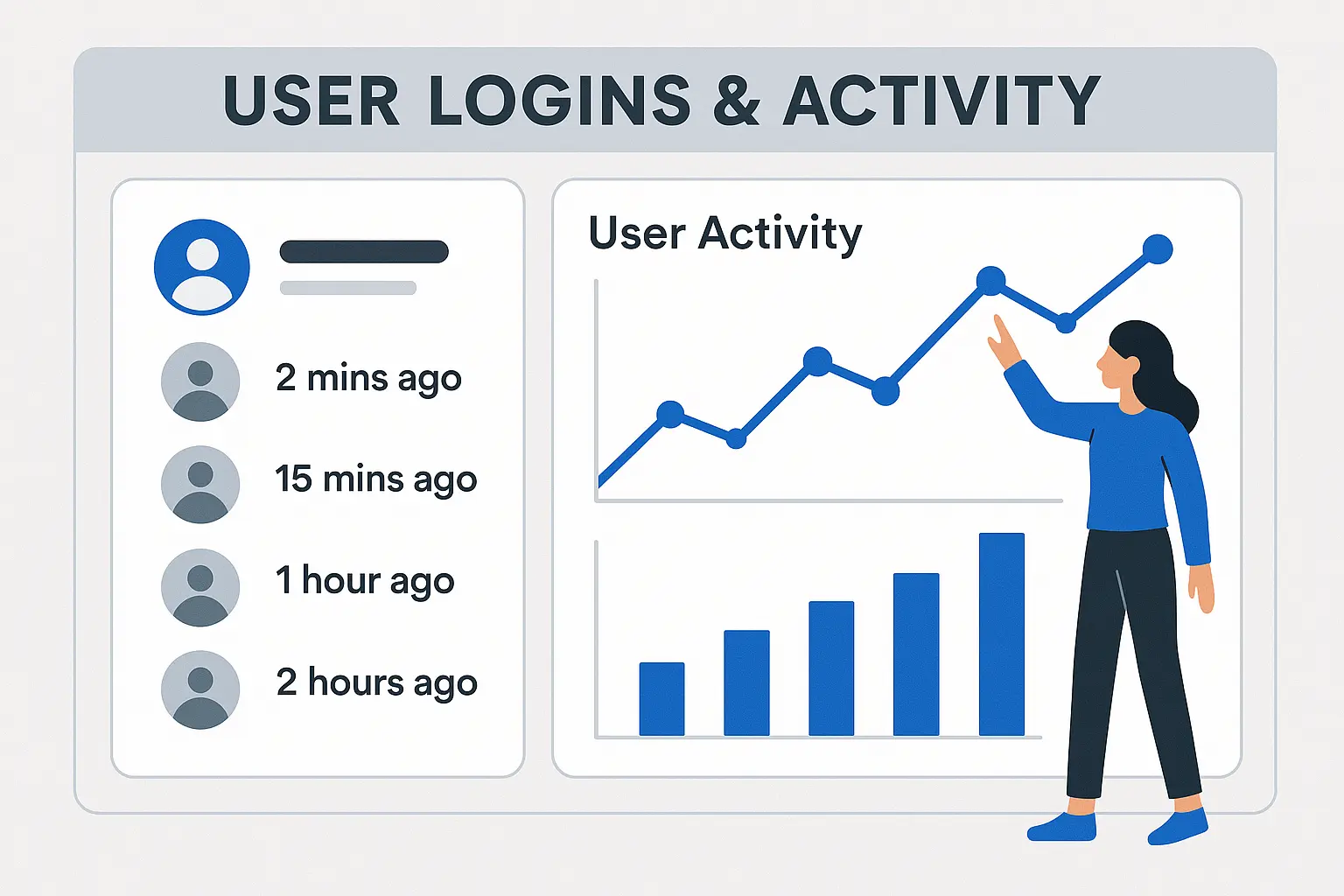 USER LOGINS & ACTIVITY

2 mins ago

15 mins ago

1 hour ago

2 hours ago

User Activity